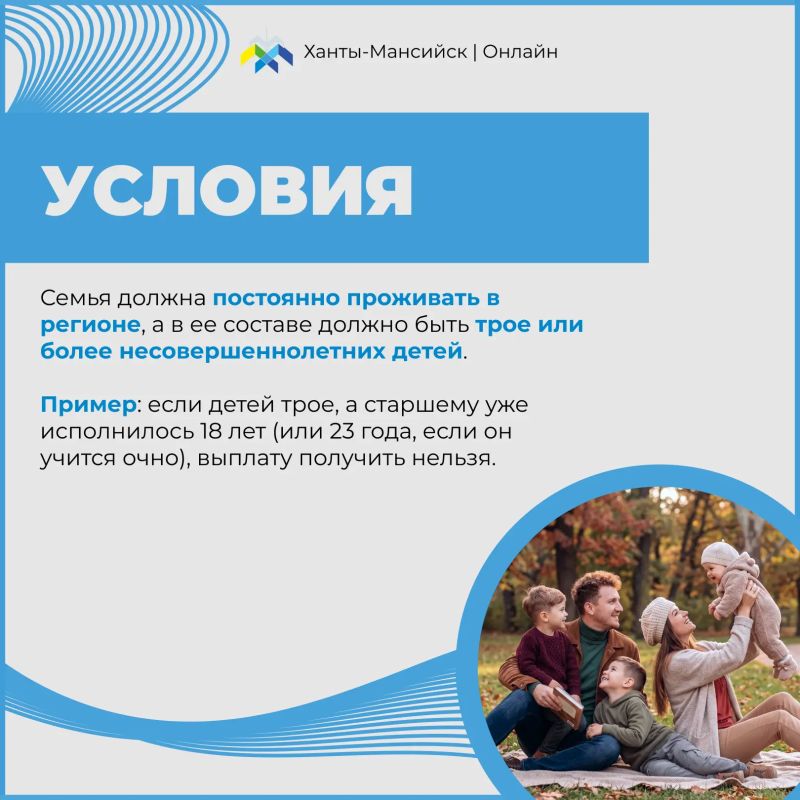 Ханты-Мансийск | Онлайн

УСЛОВИЯ

Семья должна постоянно проживать в регионе, а в ее составе должно быть трое или более несовершеннолетних детей.

Пример: если детей трое, а старшему уже исполнилось 18 лет (или 23 года, если он учится очно), выплату получить нельзя.